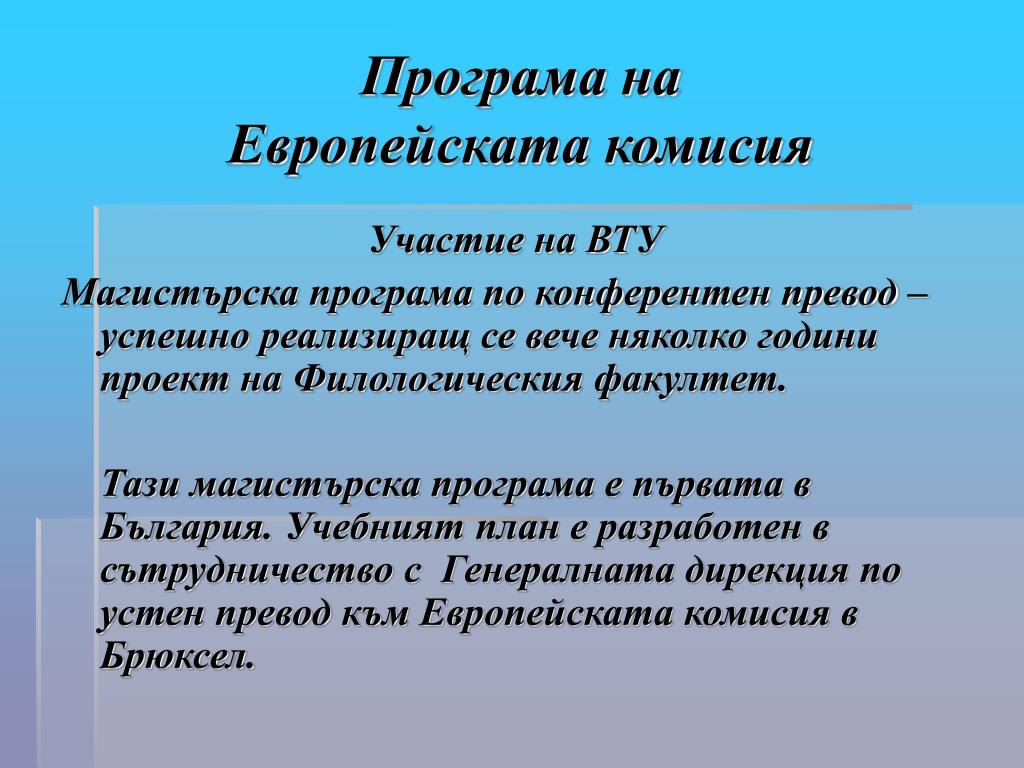 Програма на
Европейската комисия

Участие на ВТУ

Магистърска програма по конферентен превод – успешно реализиращ се вече няколко години проект на Филологическия факултет.

Тази магистърска програма е първата в България. Учебният план е разработен в сътрудничество с Генералната дирекция по устен превод към Европейската комисия в Брюксел.